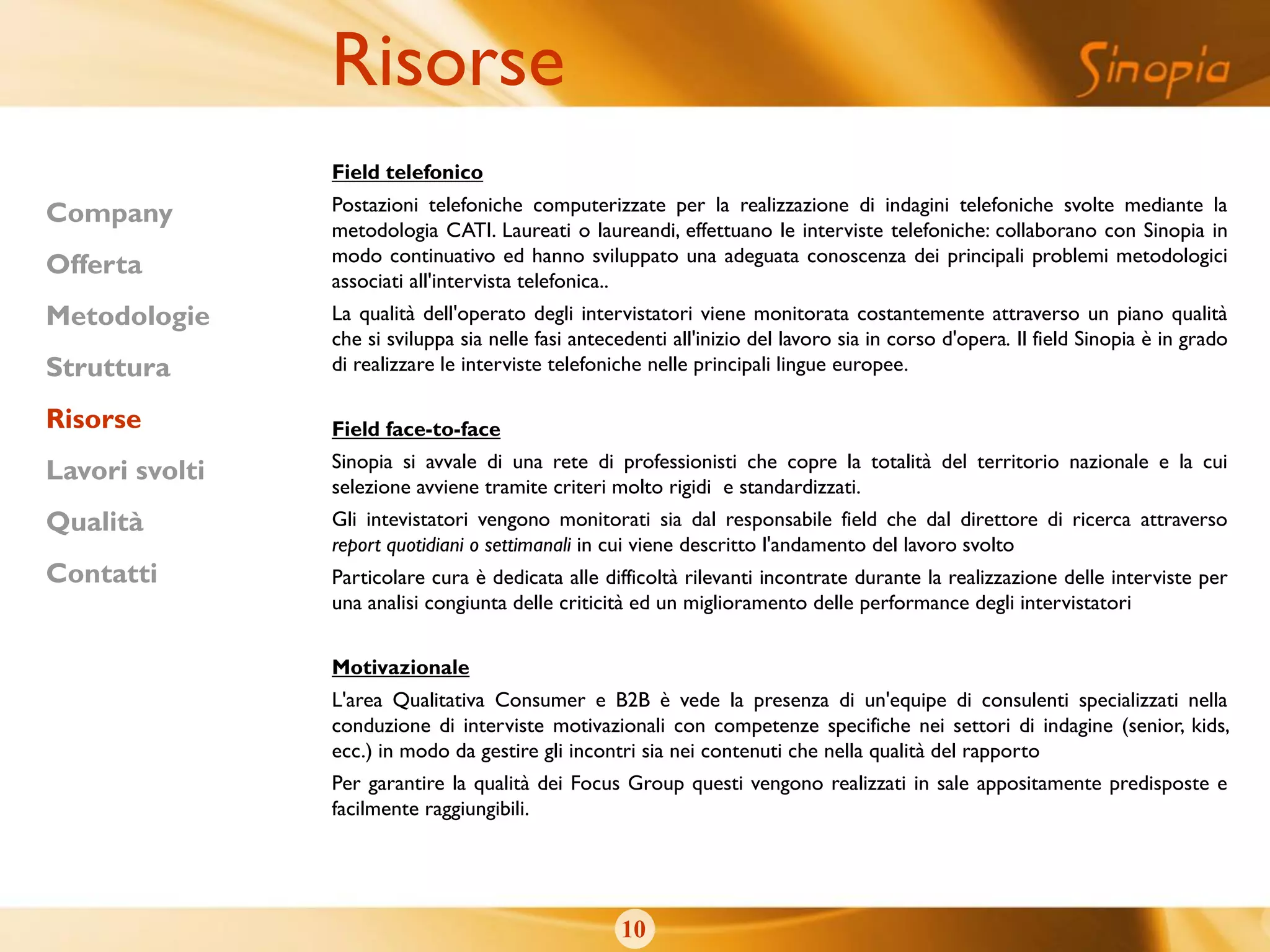 Risorse

Sinopia

Company

Offerta

Metodologie

Struttura

Risorse

Lavori svolti

Qualità

Contatti

Field telefonico

Postazioni telefoniche computerizzate per la realizzazione di indagini telefoniche svolte mediante la metodologia CATI. Laureati o laureandi, effettuano le interviste telefoniche: collaborano con Sinopia in modo continuativo ed hanno sviluppato una adeguata conoscenza dei principali problemi metodologici associati all'intervista telefonica..

La qualità dell'operato degli intervistatori viene monitorata costantemente attraverso un piano qualità che si sviluppa sia nelle fasi antecedenti all'inizio del lavoro sia in corso d'opera. Il field Sinopia è in grado di realizzare le interviste telefoniche nelle principali lingue europee.

Field face-to-face

Sinopia si avvale di una rete di professionisti che copre la totalità del territorio nazionale e la cui selezione avviene tramite criteri molto rigidi e standardizzati.

Gli intevistatori vengono monitorati sia dal responsabile field che dal direttore di ricerca attraverso report quotidiani o settimanali in cui viene descritto l'andamento del lavoro svolto

Particolare cura è dedicata alle difficoltà rilevanti incontrate durante la realizzazione delle interviste per una analisi congiunta delle criticità ed un miglioramento delle performance degli intervistatori

Motivazionale

L'area Qualitativa Consumer e B2B è vede la presenza di un'equipe di consulenti specializzati nella conduzione di interviste motivazionali con competenze specifiche nei settori di indagine (senior, kids, ecc.) in modo da gestire gli incontri sia nei contenuti che nella qualità del rapporto

Per garantire la qualità dei Focus Group questi vengono realizzati in sale appositamente predisposte e facilmente raggiungibili.

10